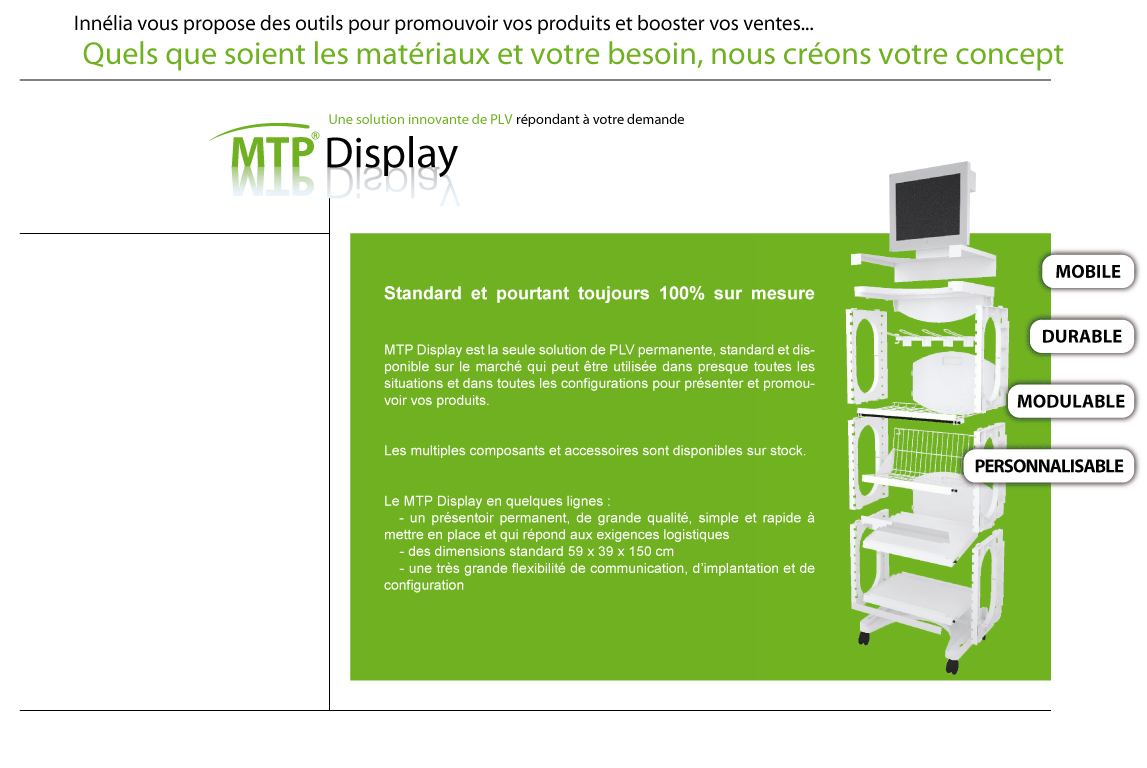 Innélia vous propose des outils pour promouvoir vos produits et booster vos ventes...
Quels que soient les matériaux et votre besoin, nous créons votre concept

Une solution innovante de PLV répondant à votre demande

MTP® Display

Standard et pourtant toujours 100% sur mesure

MTP Display est la seule solution de PLV permanente, standard et disponible sur le marché qui peut être utilisée dans presque toutes les situations et dans toutes les configurations pour présenter et promouvoir vos produits.

Les multiples composants et accessoires sont disponibles sur stock.

Le MTP Display en quelques lignes :
- un présentoir permanent, de grande qualité, simple et rapide à mettre en place et qui répond aux exigences logistiques
- des dimensions standard 59 x 39 x 150 cm
- une très grande flexibilité de communication, d'implantation et de configuration

MOBILE
DURABLE
MODULABLE
PERSONNALISABLE